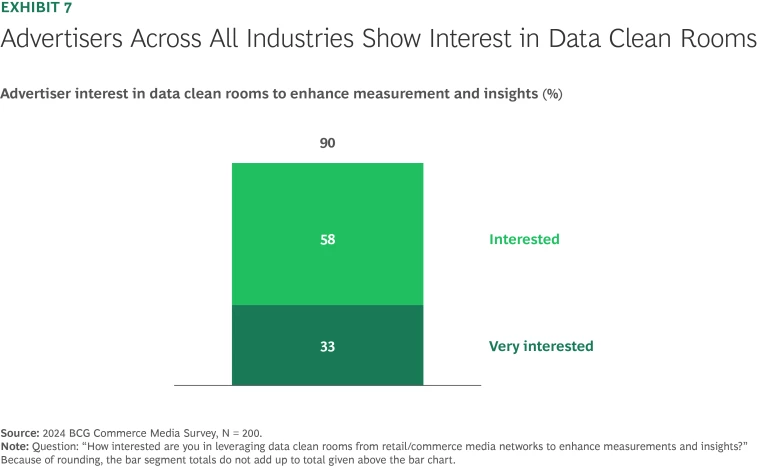 EXHIBIT 7

Advertisers Across All Industries Show Interest in Data Clean Rooms

Advertiser interest in data clean rooms to enhance measurement and insights (%)

90

58

Interested

33

Very interested

Source: 2024 BCG Commerce Media Survey, N = 200.
Note: Question: "How interested are you in leveraging data clean rooms from retail/commerce media networks to enhance measurements and insights?" Because of rounding, the bar segment totals do not add up to total given above the bar chart.